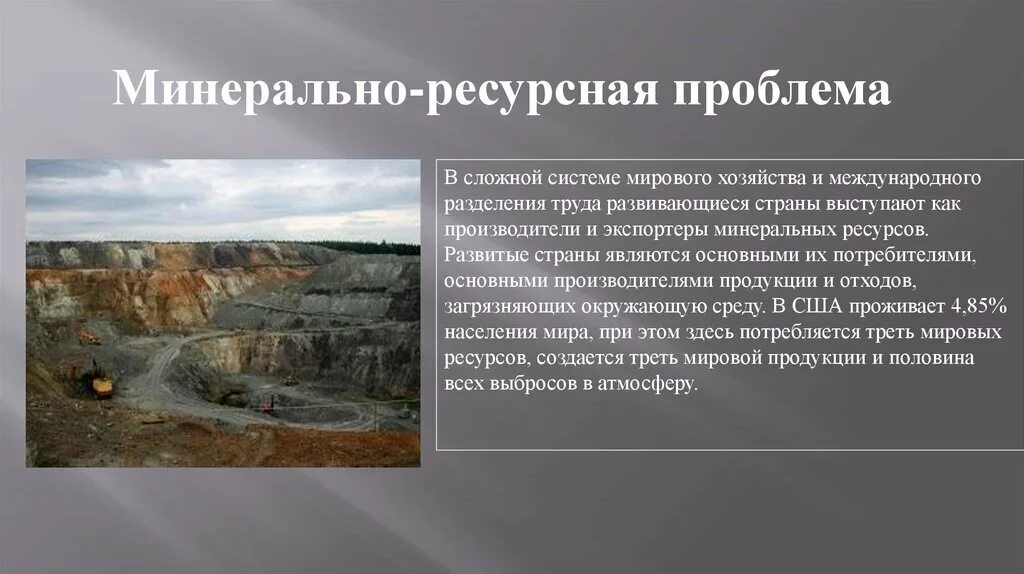 Минерально-ресурсная проблема

В сложной системе мирового хозяйства и международного разделения труда развивающиеся страны выступают как производители и экспортеры минеральных ресурсов. Развитые страны являются основными их потребителями, основными производителями продукции и отходов, загрязняющих окружающую среду. В США проживает 4,85% населения мира, при этом здесь потребляется треть мировых ресурсов, создается треть мировой продукции и половина всех выбросов в атмосферу.